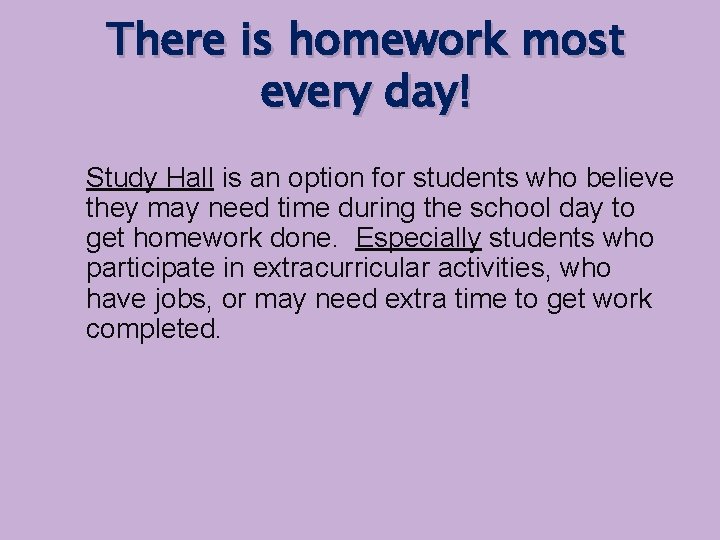 There is homework most every day!

Study Hall is an option for students who believe they may need time during the school day to get homework done.  Especially students who participate in extracurricular activities, who have jobs, or may need extra time to get work completed.